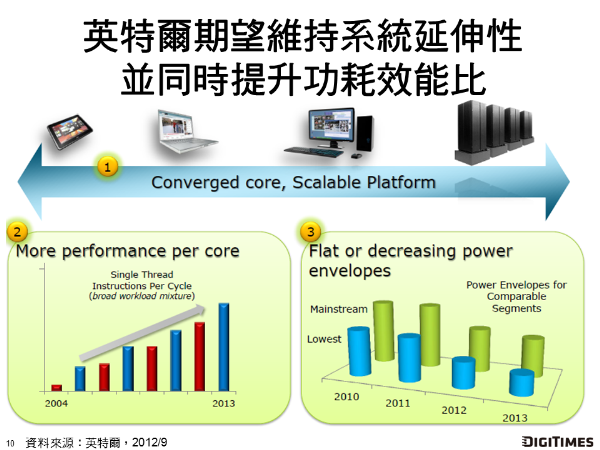 英特爾期望維持系統延伸性
並同時提升功耗效能比

1
Converged core, Scalable Platform

2
More performance per core

Single Thread
Instructions Per Cycle
(broad workload mixture)

2004
2013

3
Flat or decreasing power envelopes

Power Envelopes for Comparable Segments

Mainstream
Lowest

2010
2011
2012
2013

10 資料來源：英特爾，2012/9

DIGITIMES